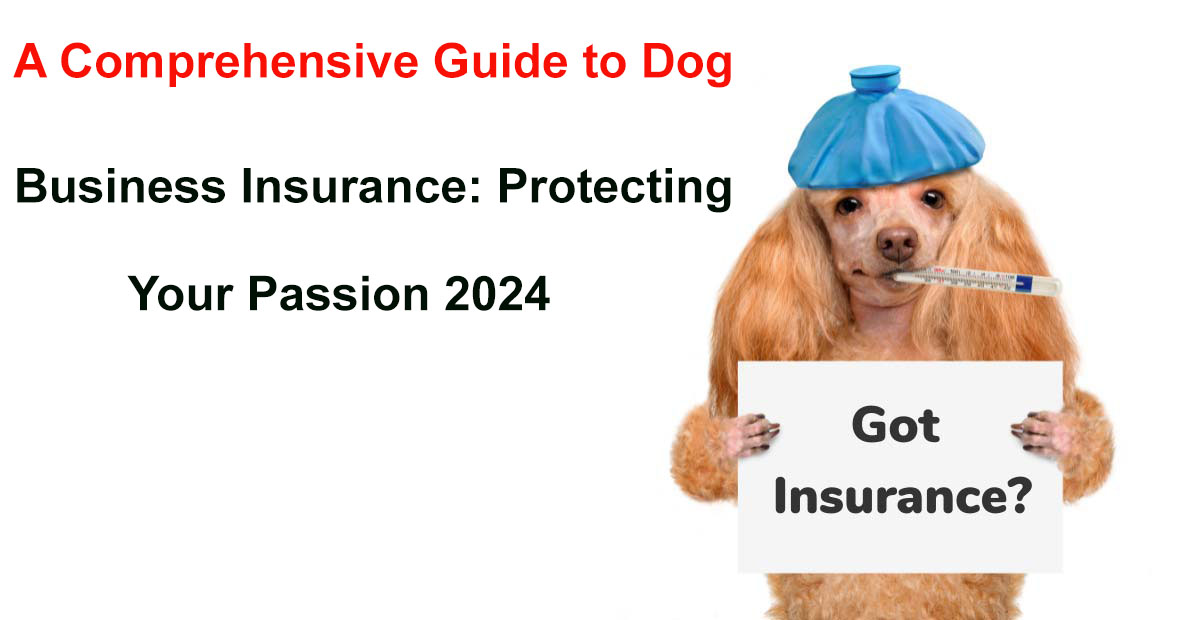 A Comprehensive Guide to Dog

Business Insurance: Protecting

Your Passion 2024

Got Insurance?